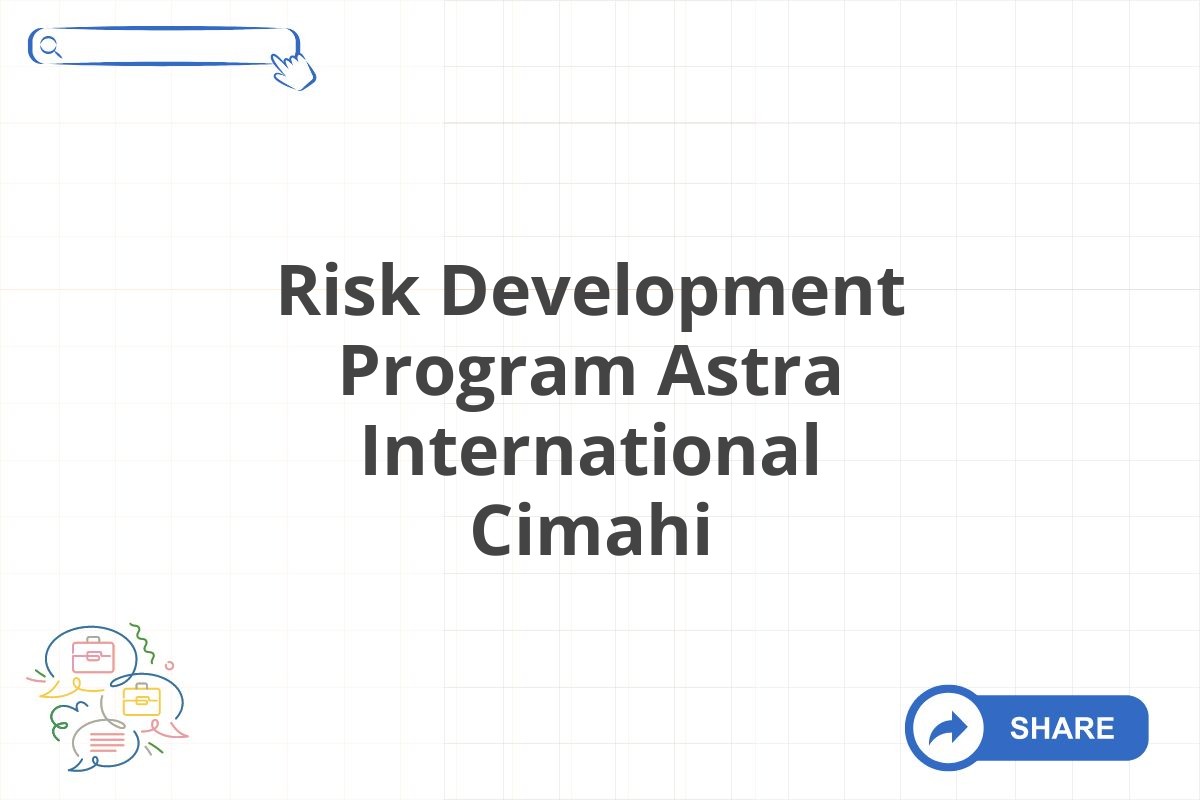 Risk Development Program Astra International Cimahi

SHARE